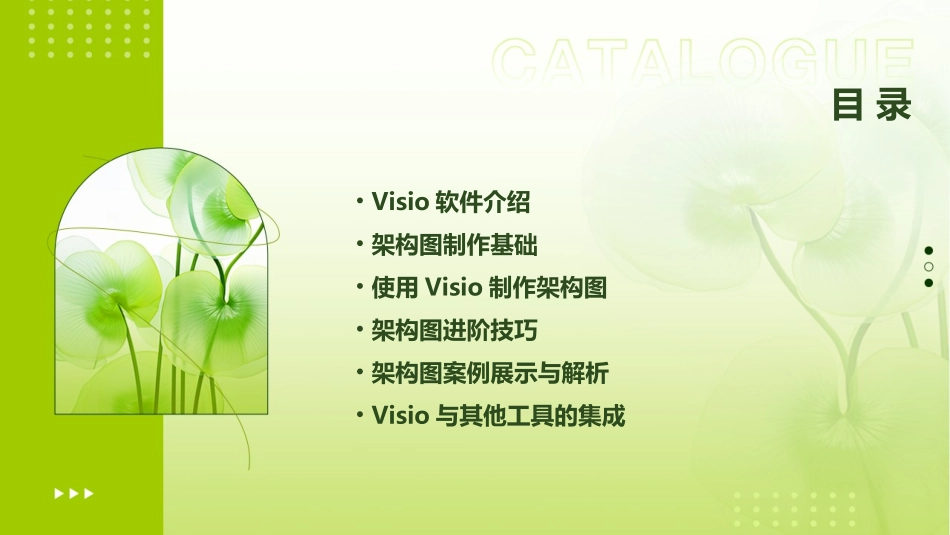 CATALOGUE
目录

• Visio 软件介绍
• 架构图制作基础
• 使用 Visio 制作架构图
• 架构图进阶技巧
• 架构图案例展示与解析
• Visio 与其他工具的集成